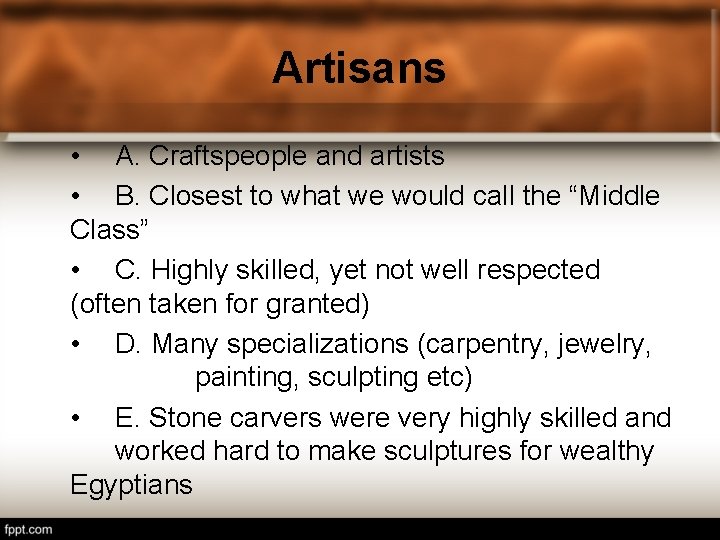 Artisans

• A. Craftspeople and artists

• B. Closest to what we would call the “Middle Class”

• C. Highly skilled, yet not well respected (often taken for granted)

• D. Many specializations (carpentry, jewelry, painting, sculpting etc)

• E. Stone carvers were very highly skilled and worked hard to make sculptures for wealthy Egyptians

fppt.com